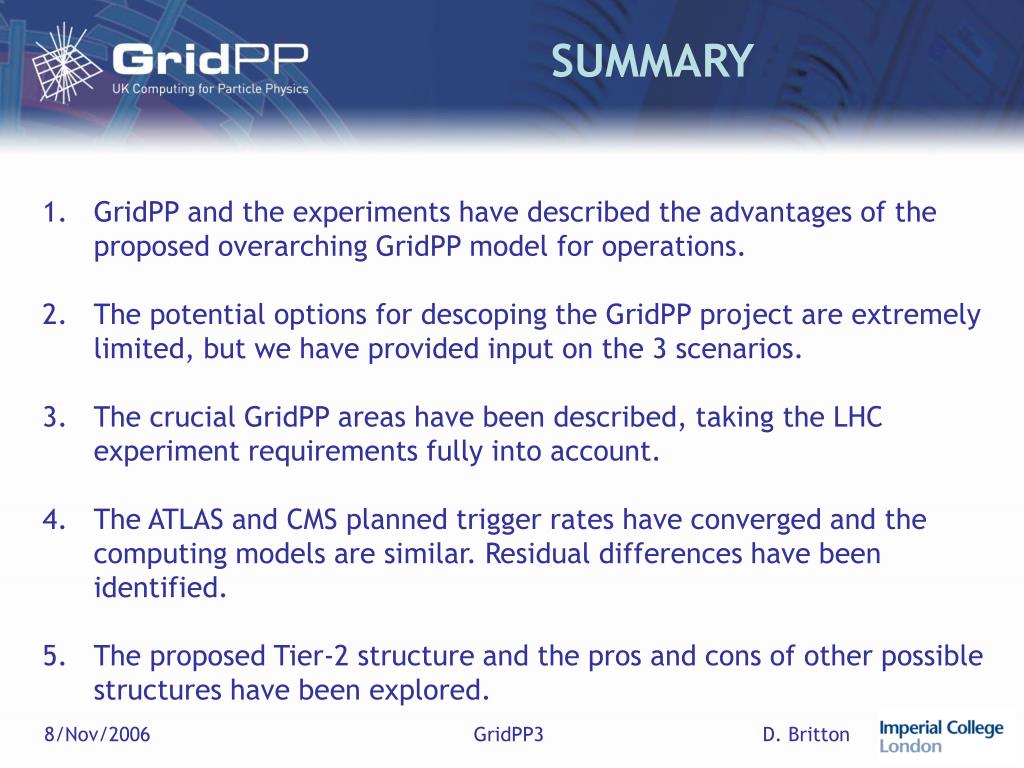 GridPP
UK Computing for Particle Physics

SUMMARY

1. GridPP and the experiments have described the advantages of the proposed overarching GridPP model for operations.

2. The potential options for descoping the GridPP project are extremely limited, but we have provided input on the 3 scenarios.

3. The crucial GridPP areas have been described, taking the LHC experiment requirements fully into account.

4. The ATLAS and CMS planned trigger rates have converged and the computing models are similar. Residual differences have been identified.

5. The proposed Tier-2 structure and the pros and cons of other possible structures have been explored.

8/Nov/2006 GridPP3 D. Britton

Imperial College London